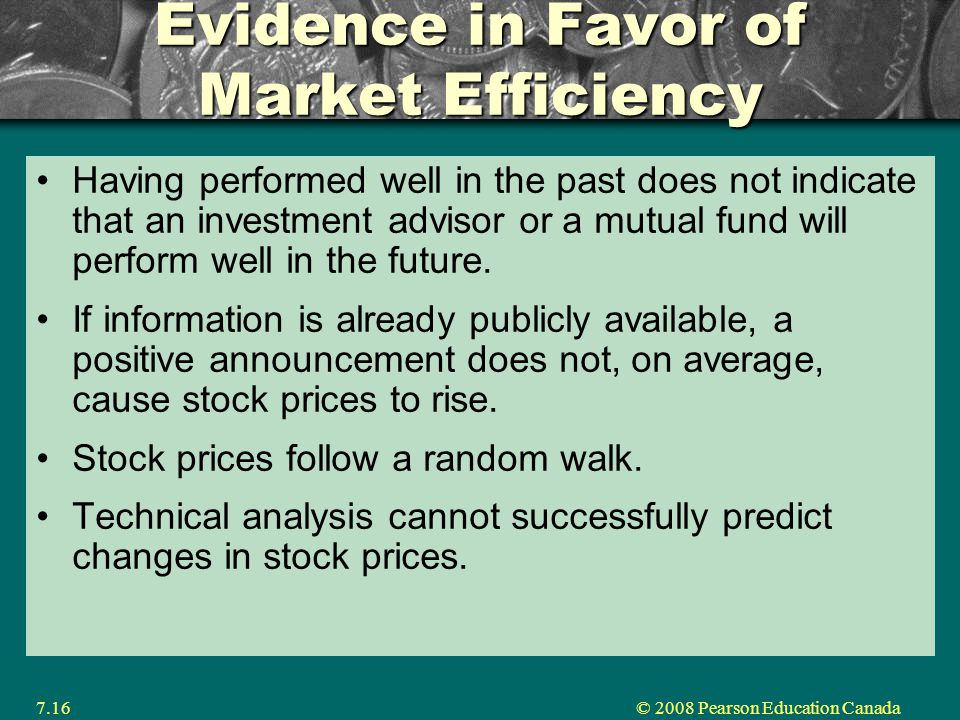 Evidence in Favor of Market Efficiency

• Having performed well in the past does not indicate that an investment advisor or a mutual fund will perform well in the future.

• If information is already publicly available, a positive announcement does not, on average, cause stock prices to rise.

• Stock prices follow a random walk.

• Technical analysis cannot successfully predict changes in stock prices.

7.16

© 2008 Pearson Education Canada